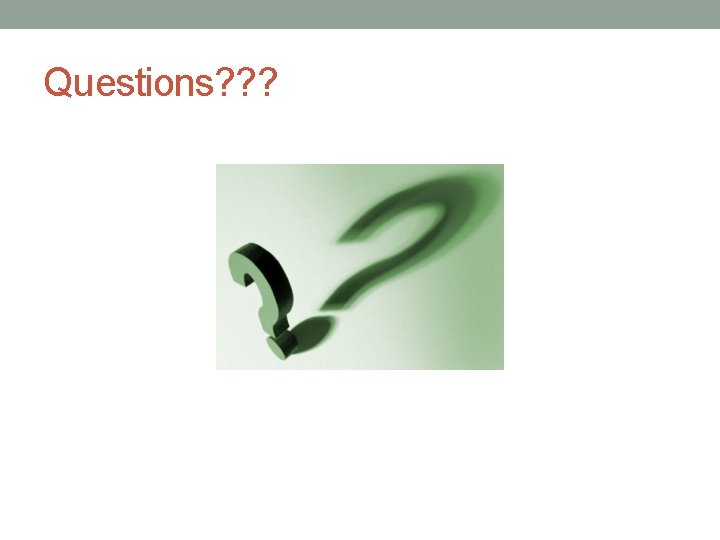 Questions???